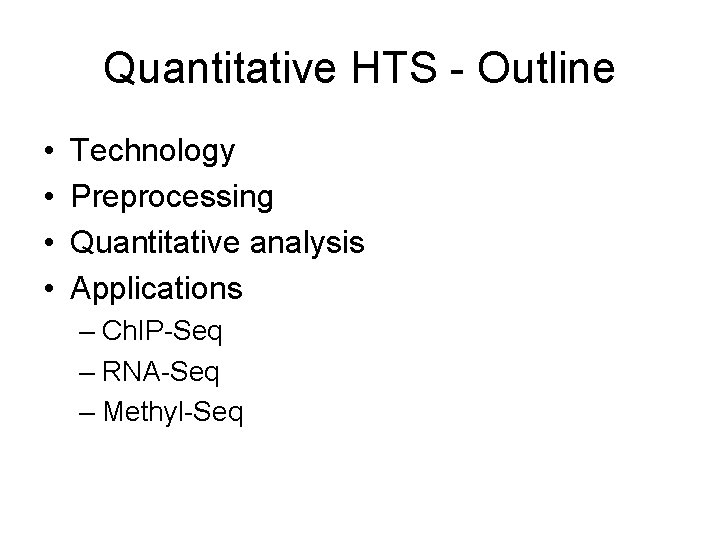 Quantitative HTS - Outline

• Technology
• Preprocessing
• Quantitative analysis
• Applications
  – ChIP-Seq
  – RNA-Seq
  – Methyl-Seq